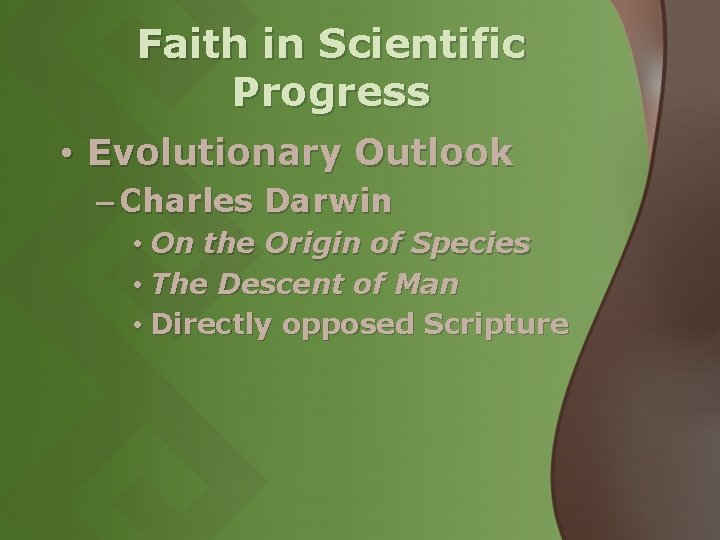 Faith in Scientific Progress

• Evolutionary Outlook
– Charles Darwin
• On the Origin of Species
• The Descent of Man
• Directly opposed Scripture